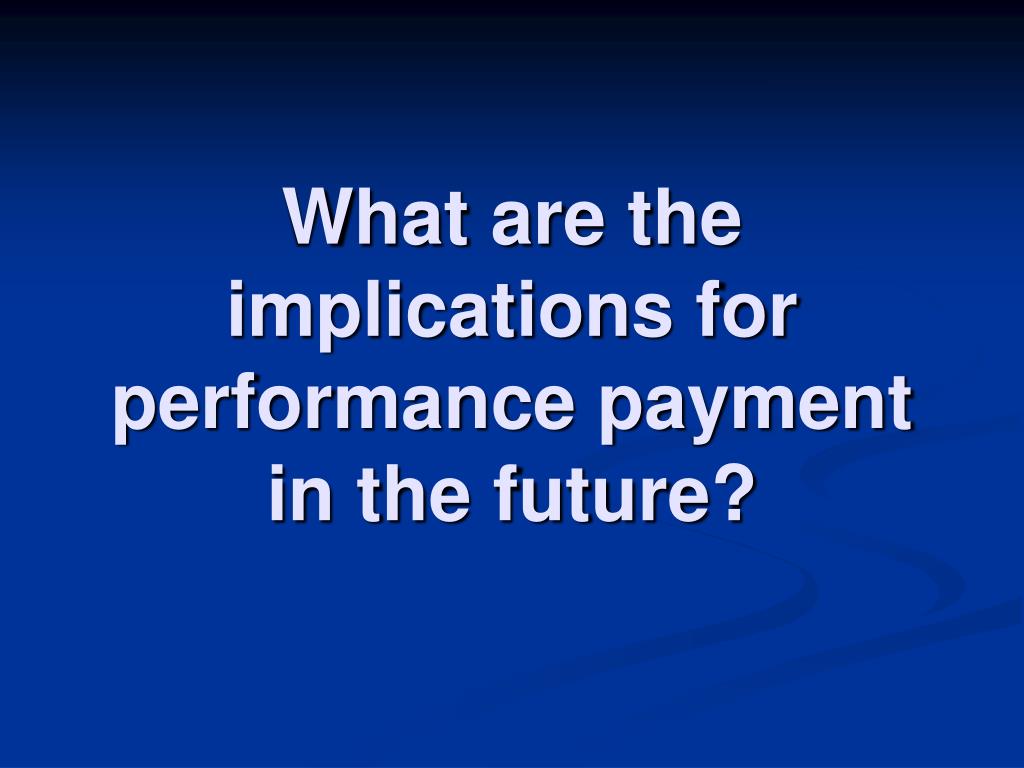 What are the implications for performance payment in the future?